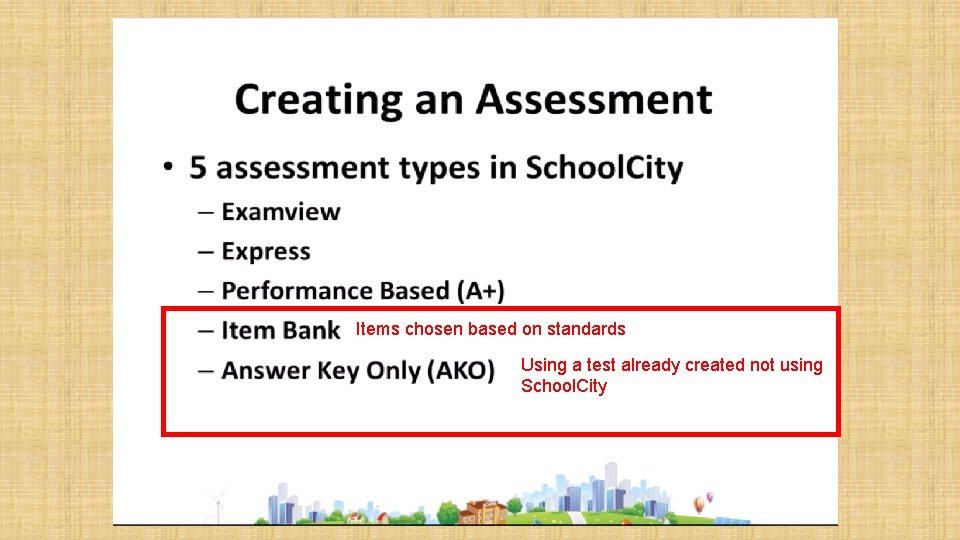 Creating an Assessment

• 5 assessment types in SchoolCity
– Examview
– Express
– Performance Based (A+)
– Item Bank Items chosen based on standards
– Answer Key Only (AKO) Using a test already created not using SchoolCity